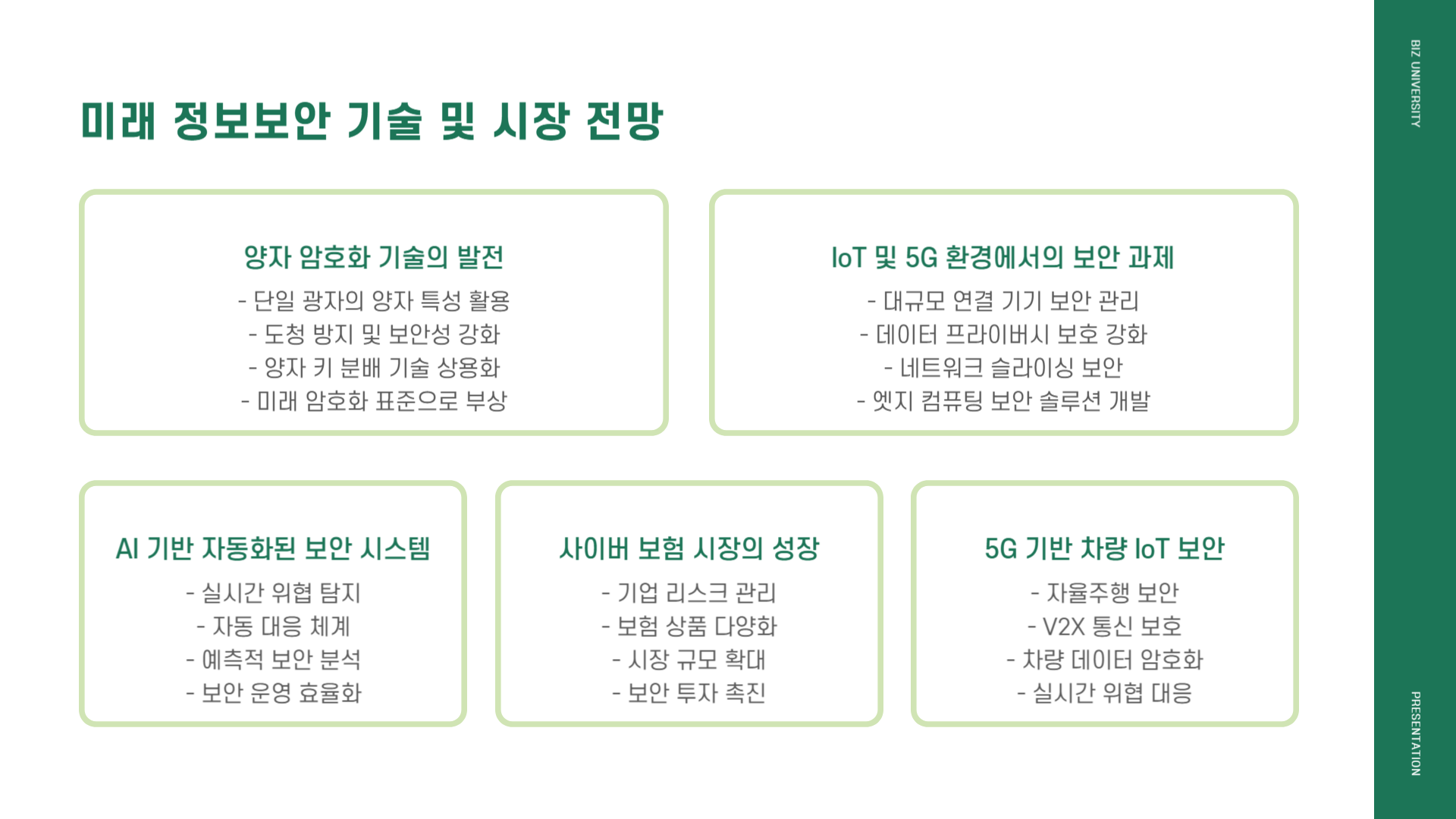 미래 정보보안 기술 및 시장 전망

양자 암호화 기술의 발전

- 단일 광자의 양자 특성 활용
- 도청 방지 및 보안성 강화
- 양자 키 분배 기술 상용화
- 미래 암호화 표준으로 부상

IoT 및 5G 환경에서의 보안 과제

- 대규모 연결 기기 보안 관리
- 데이터 프라이버시 보호 강화
- 네트워크 슬라이싱 보안
- 엣지 컴퓨팅 보안 솔루션 개발

AI 기반 자동화된 보안 시스템

- 실시간 위협 탐지
- 자동 대응 체계
- 예측적 보안 분석
- 보안 운영 효율화

사이버 보험 시장의 성장

- 기업 리스크 관리
- 보험 상품 다양화
- 시장 규모 확대
- 보안 투자 촉진

5G 기반 차량 IoT 보안

- 자율주행 보안
- V2X 통신 보호
- 차량 데이터 암호화
- 실시간 위협 대응

BIZ UNIVERSITY

PRESENTATION